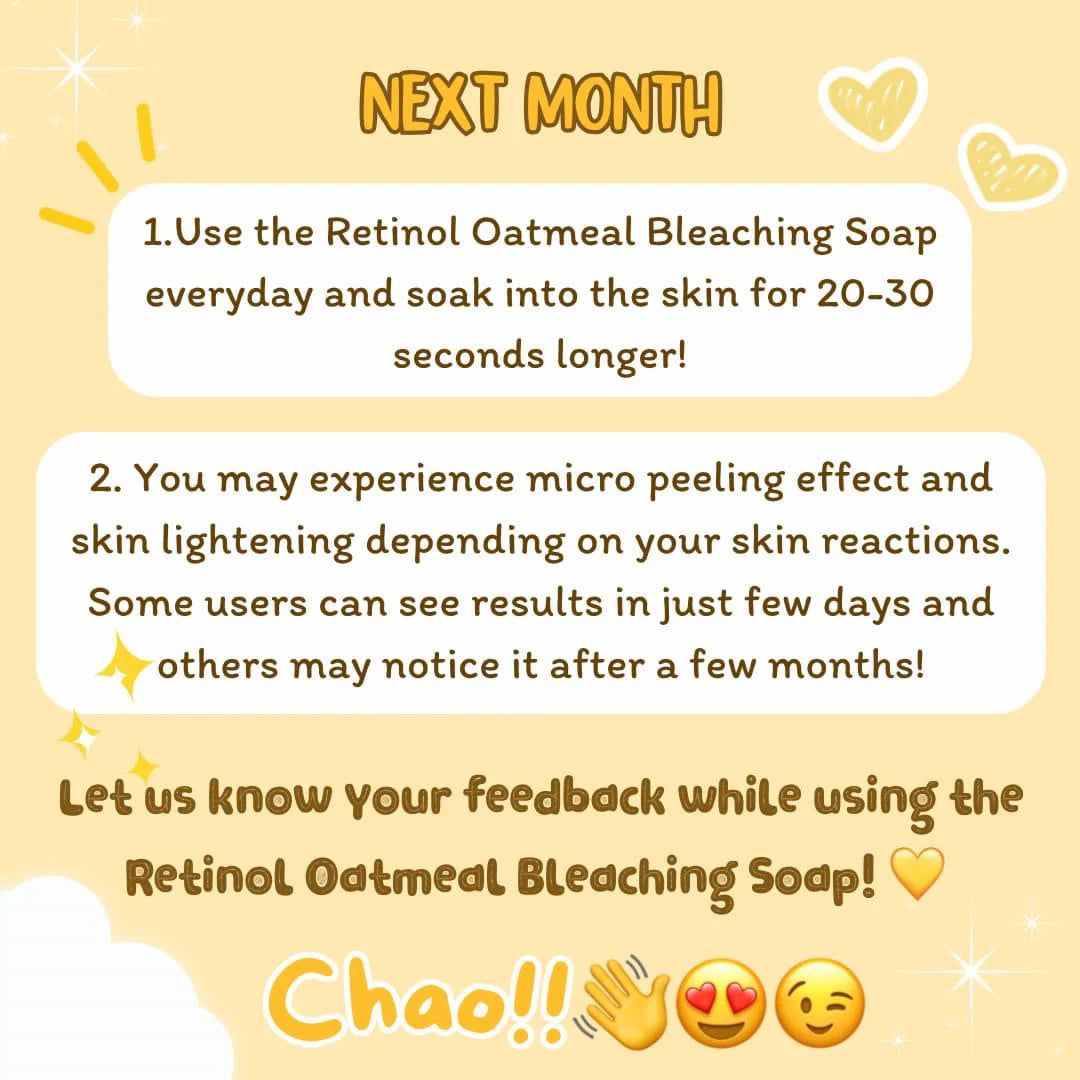 NEXT MONTH

1.Use the Retinol Oatmeal Bleaching Soap everyday and soak into the skin for 20-30 seconds longer!

2. You may experience micro peeling effect and skin lightening depending on your skin reactions. Some users can see results in just few days and others may notice it after a few months!

Let us know your feedback while using the Retinol Oatmeal Bleaching Soap! 💛

Chao!! 👋😍😉